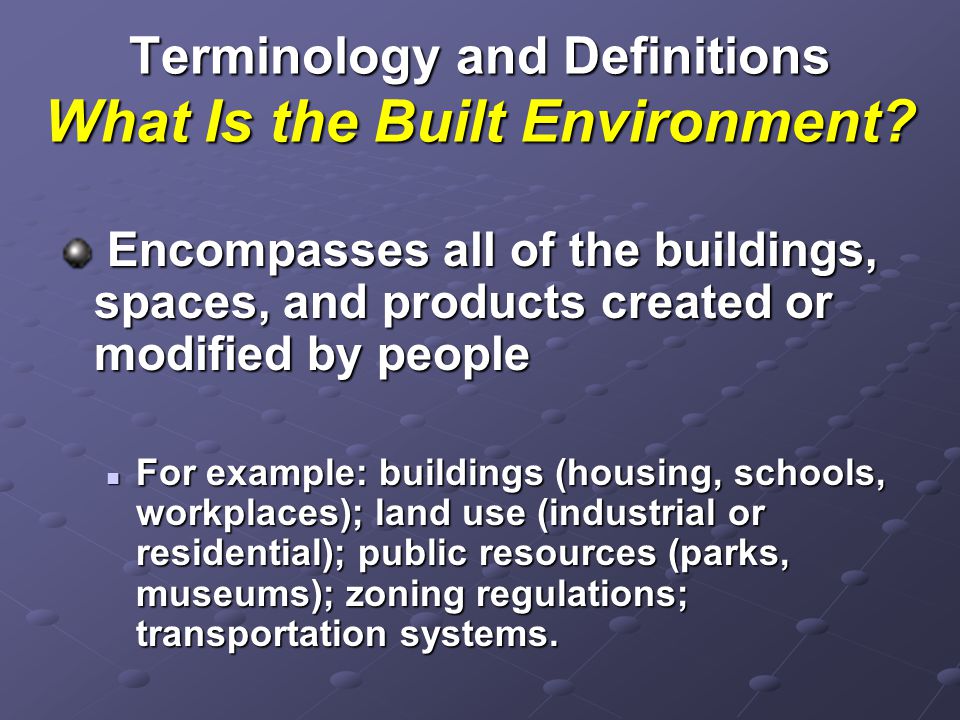 Terminology and Definitions
What Is the Built Environment?

Encompasses all of the buildings, spaces, and products created or modified by people

For example: buildings (housing, schools, workplaces); land use (industrial or residential); public resources (parks, museums); zoning regulations; transportation systems.